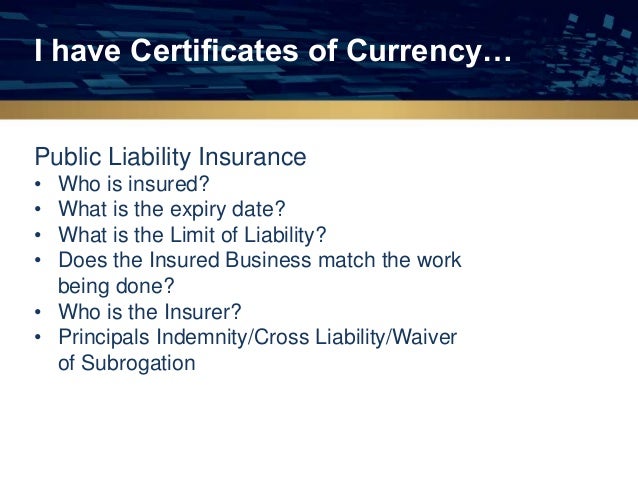 I have Certificates of Currency…

Public Liability Insurance
• Who is insured?
• What is the expiry date?
• What is the Limit of Liability?
• Does the Insured Business match the work being done?
• Who is the Insurer?
• Principals Indemnity/Cross Liability/Waiver of Subrogation